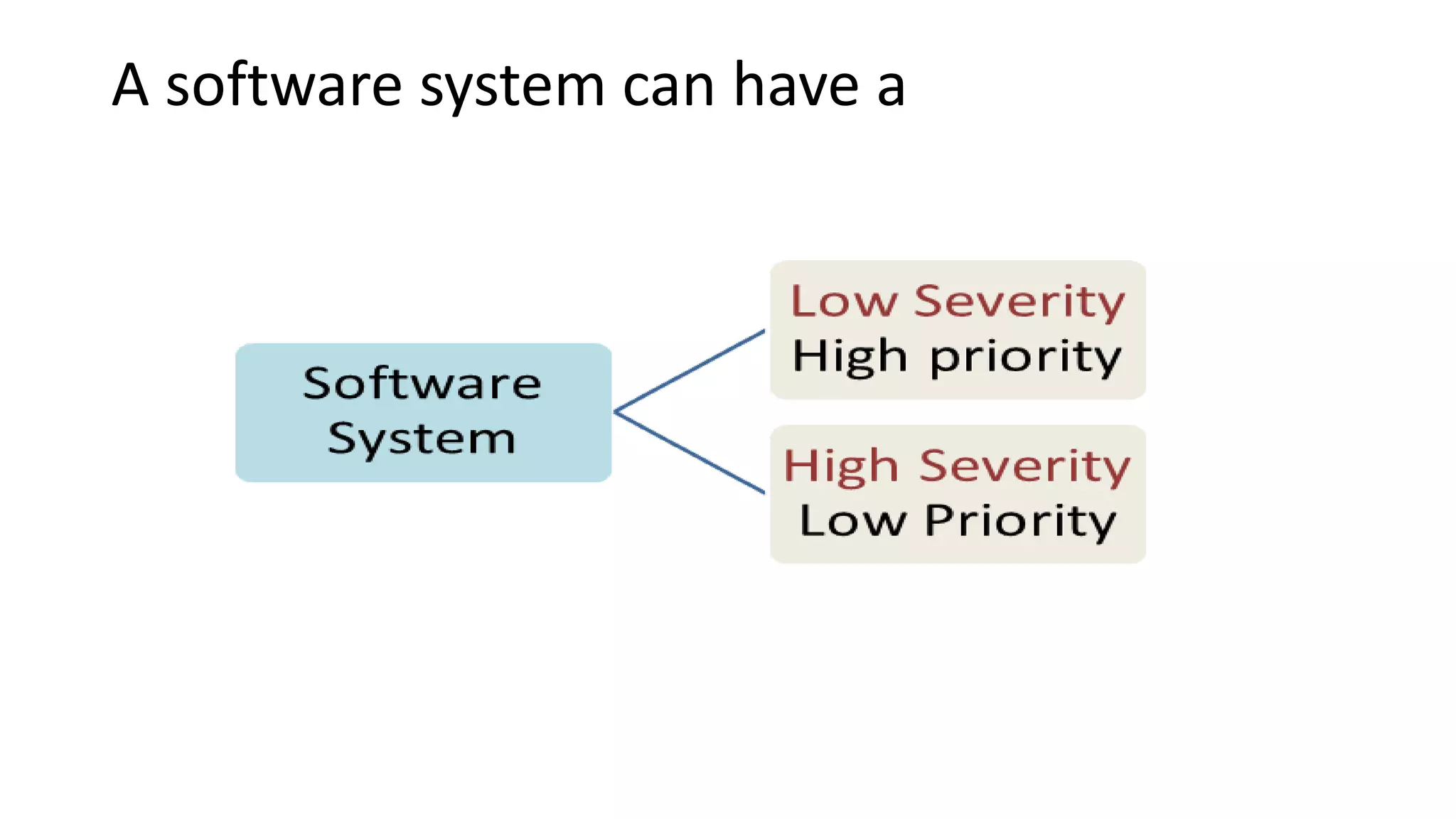 A software system can have a

Software System

Low Severity
High priority

High Severity
Low Priority